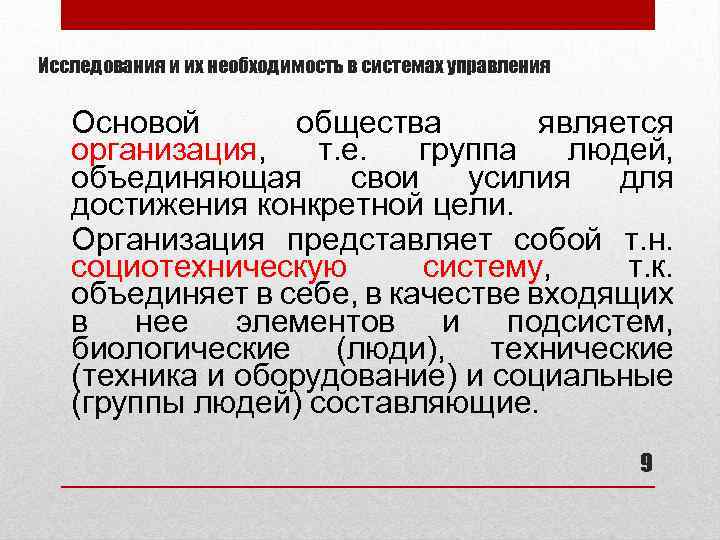 Исследования и их необходимость в системах управления

Основой общества является организация, т.е. группа людей, объединяющая свои усилия для достижения конкретной цели.

Организация представляет собой т.н. социотехническую систему, т.к. объединяет в себе, в качестве входящих в нее элементов и подсистем, биологические (люди), технические (техника и оборудование) и социальные (группы людей) составляющие.

9